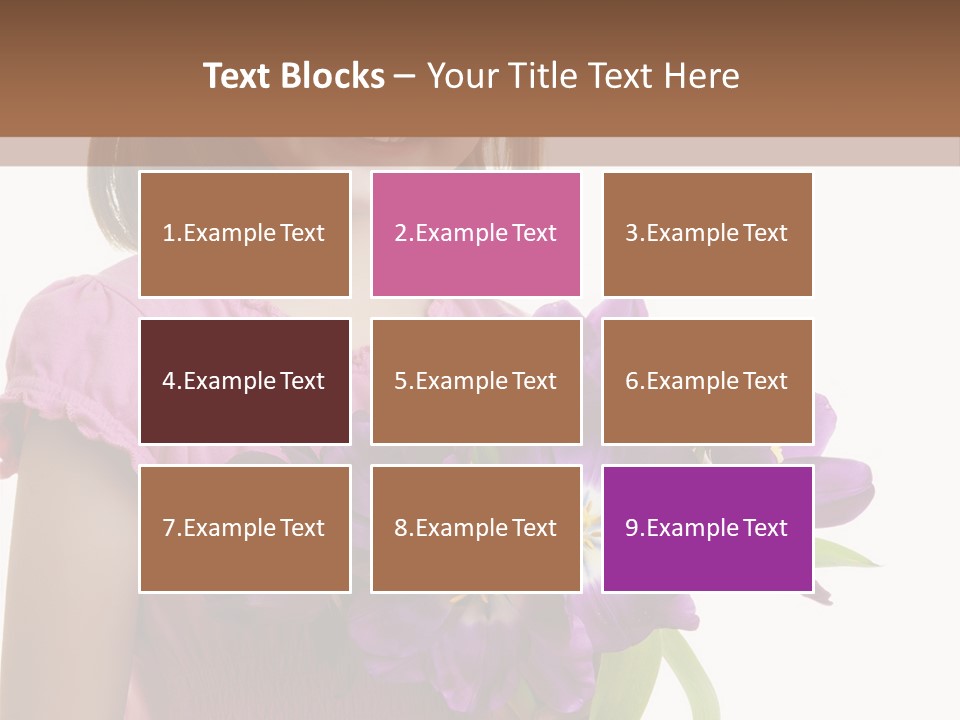 Text Blocks – Your Title Text Here

1.Example Text

2.Example Text

3.Example Text

4.Example Text

5.Example Text

6.Example Text

7.Example Text

8.Example Text

9.Example Text